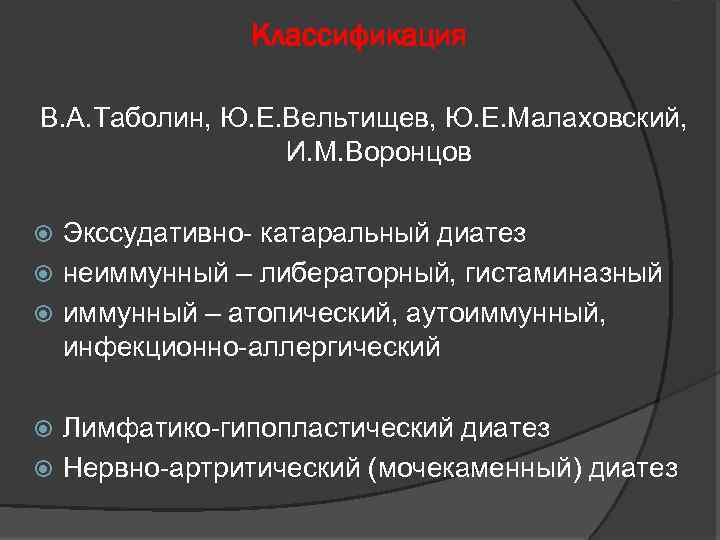 Классификация

В.А.Таболин, Ю.Е.Вельтищев, Ю.Е.Малаховский, И.М.Воронцов

Экссудативно- катаральный диатез
неиммунный – либераторный, гистаминазный
иммунный – атопический, аутоиммунный, инфекционно-аллергический

Лимфатико-гипопластический диатез
Нервно-артритический (мочекаменный) диатез